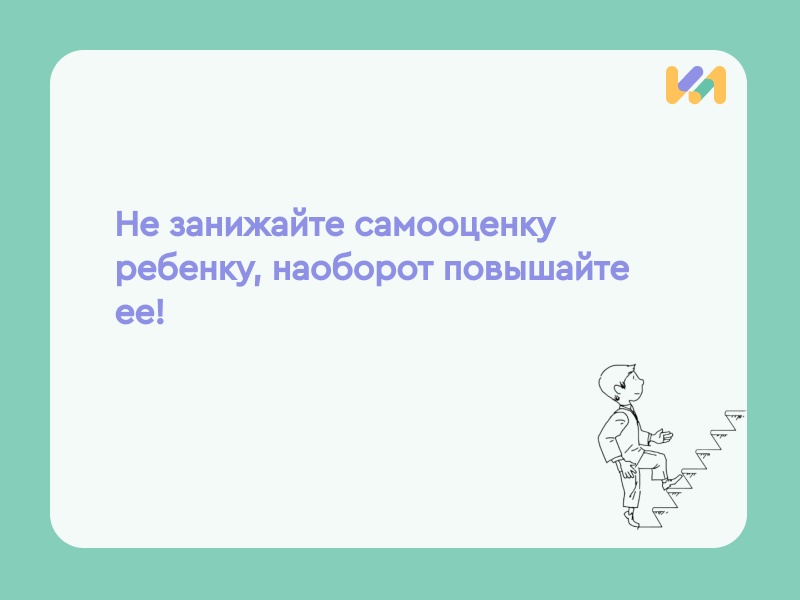 Не занижайте самооценку ребенку, наоборот повышайте ее!